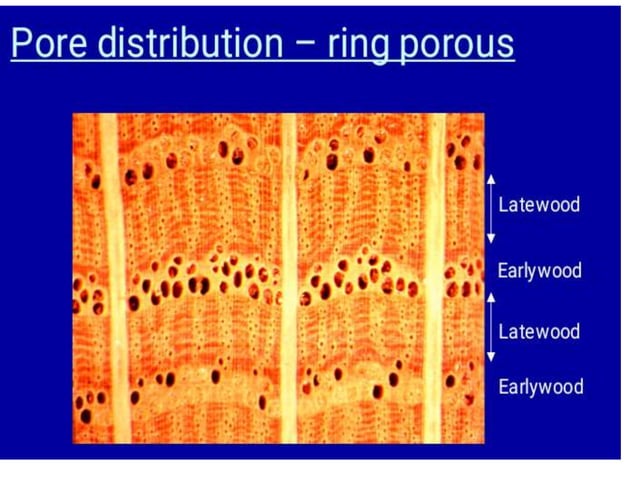 Pore distribution – ring porous

Latewood

Earlywood

Latewood

Earlywood